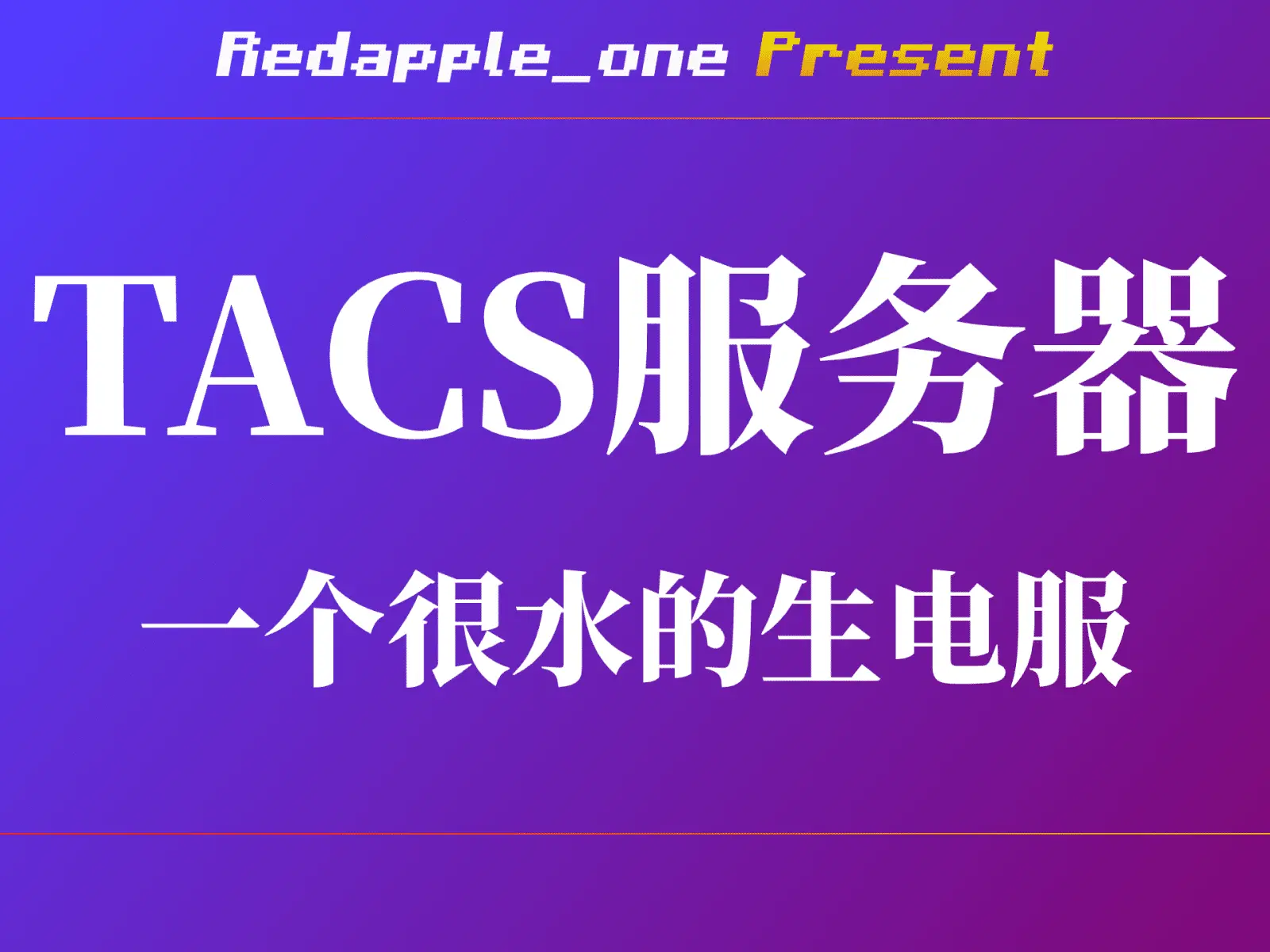 Redapple_one Present

TACS服务器

一个很水的生电服